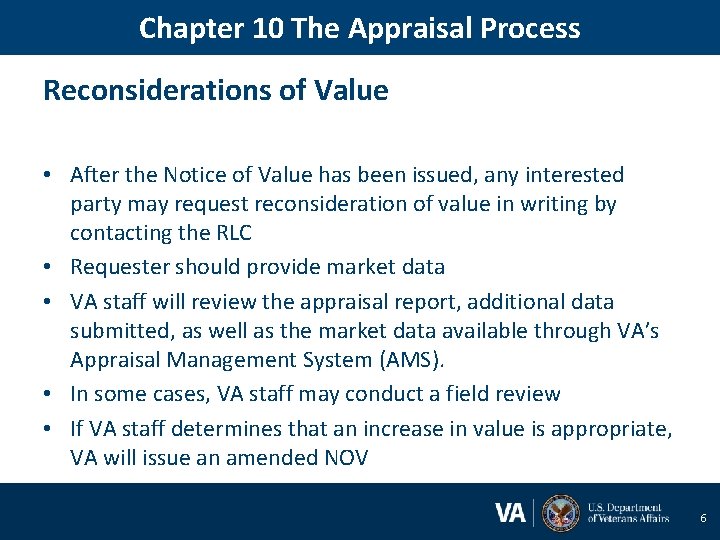 Chapter 10 The Appraisal Process

Reconsiderations of Value

• After the Notice of Value has been issued, any interested party may request reconsideration of value in writing by contacting the RLC
• Requester should provide market data
• VA staff will review the appraisal report, additional data submitted, as well as the market data available through VA's Appraisal Management System (AMS).
• In some cases, VA staff may conduct a field review
• If VA staff determines that an increase in value is appropriate, VA will issue an amended NOV

VA U.S. Department of Veterans Affairs

6